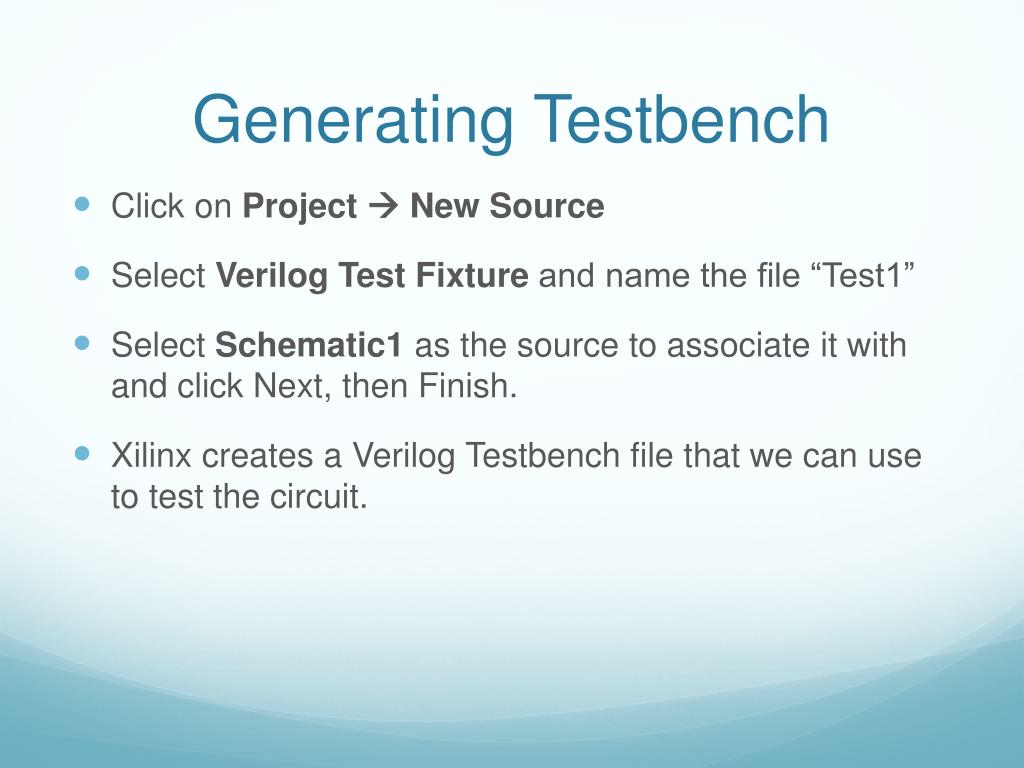 Generating Testbench

- Click on Project → New Source
- Select Verilog Test Fixture and name the file “Test1”
- Select Schematic1 as the source to associate it with and click Next, then Finish.
- Xilinx creates a Verilog Testbench file that we can use to test the circuit.